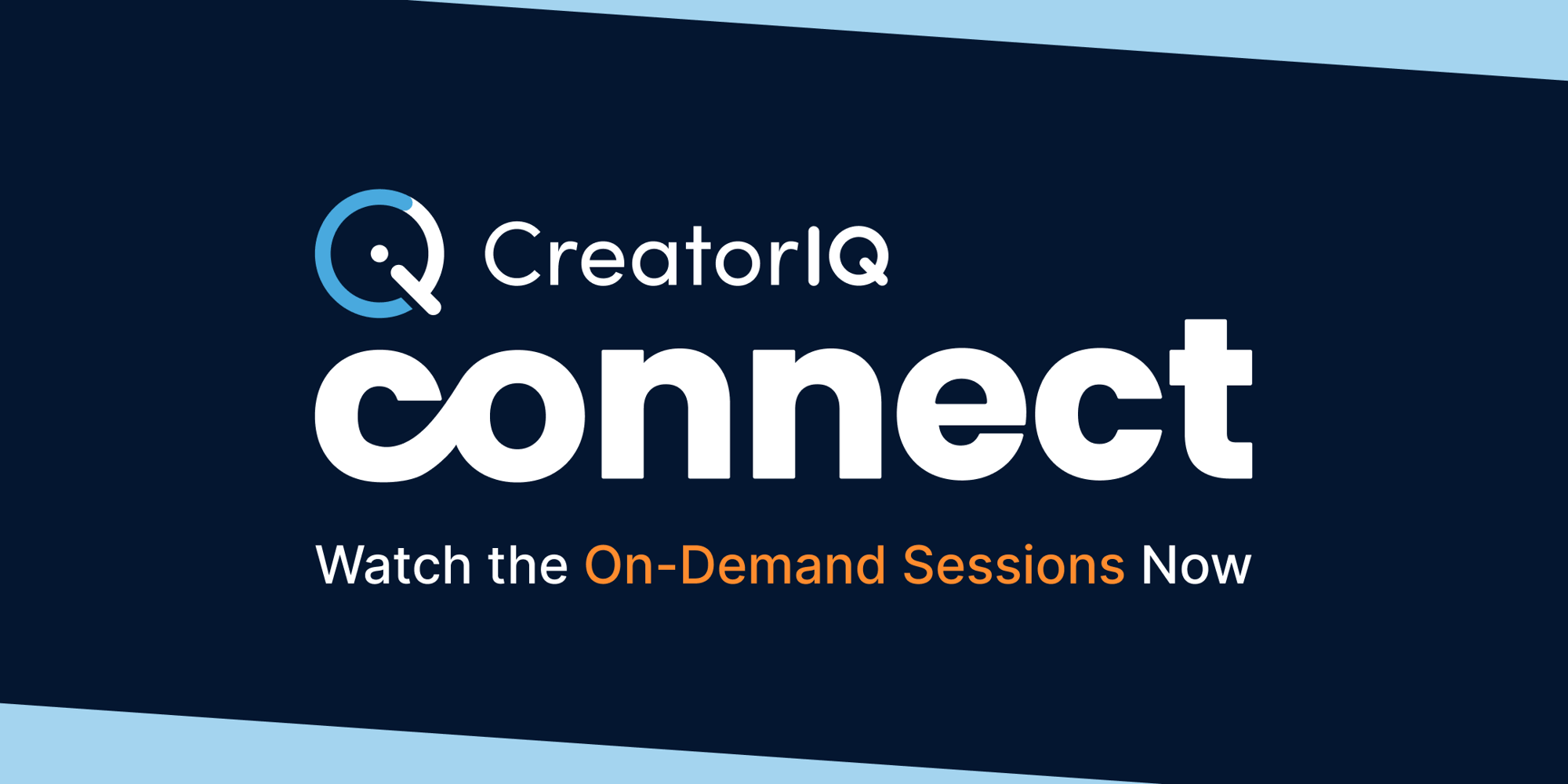 CreatorIQ
connect
Watch the On-Demand Sessions Now